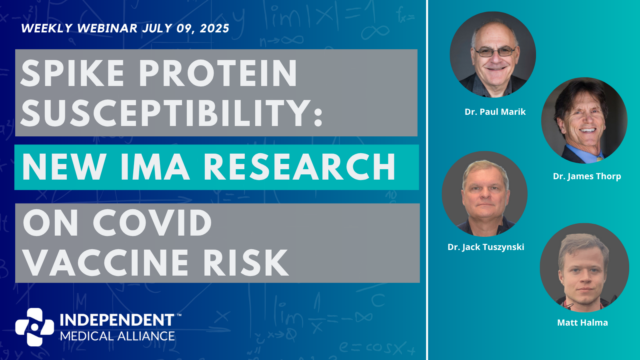 WEEKLY WEBINAR JULY 09, 2025

SPIKE PROTEIN SUSCEPTIBILITY:

NEW IMA RESEARCH

ON COVID VACCINE RISK

INDEPENDENT™
MEDICAL ALLIANCE

Dr. Paul Marik

Dr. James Thorp

Dr. Jack Tuszynski

Matt Halma